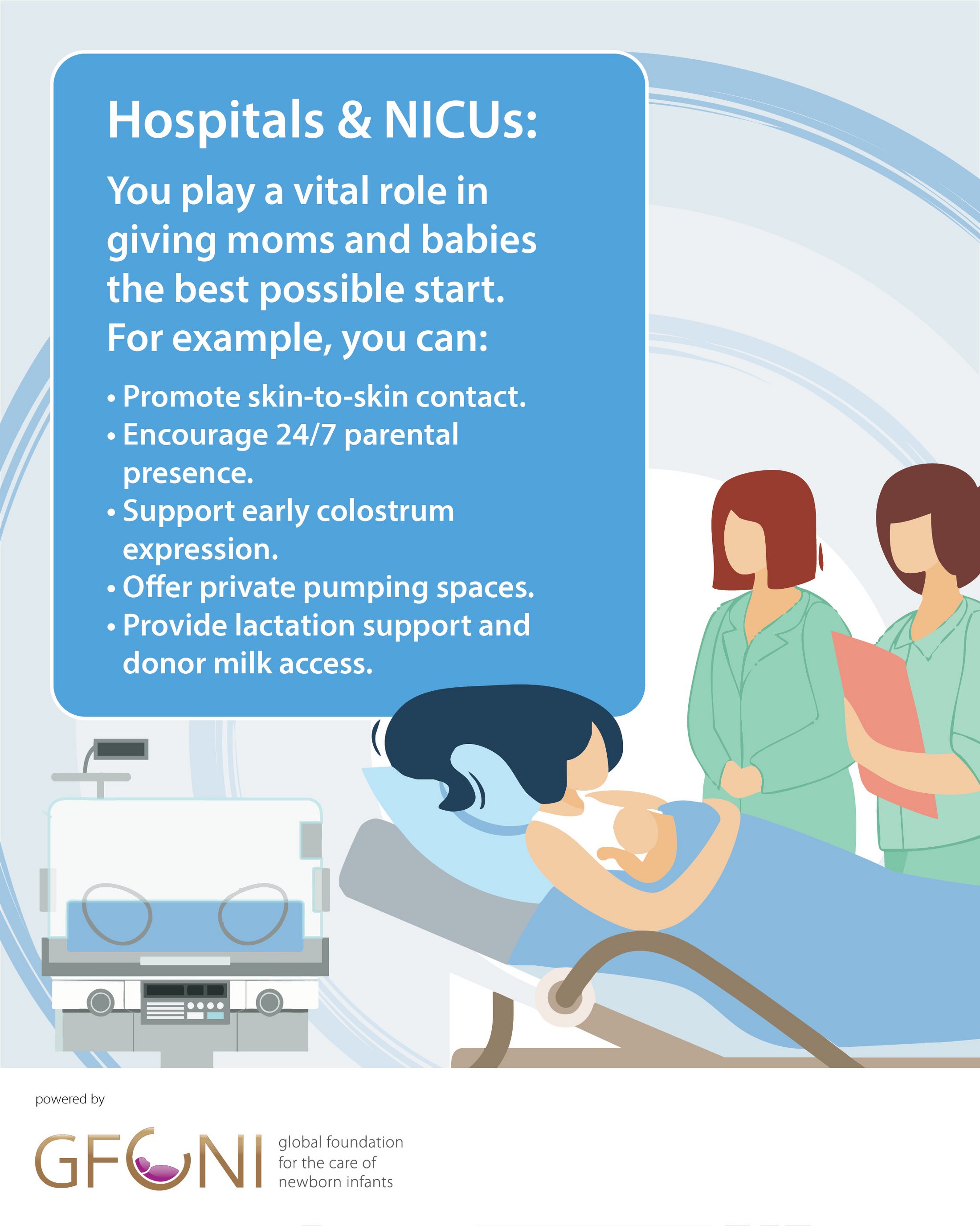 Hospitals & NICUs:

You play a vital role in giving moms and babies the best possible start. For example, you can:

• Promote skin-to-skin contact.
• Encourage 24/7 parental presence.
• Support early colostrum expression.
• Offer private pumping spaces.
• Provide lactation support and donor milk access.

powered by

GFCNI global foundation for the care of newborn infants